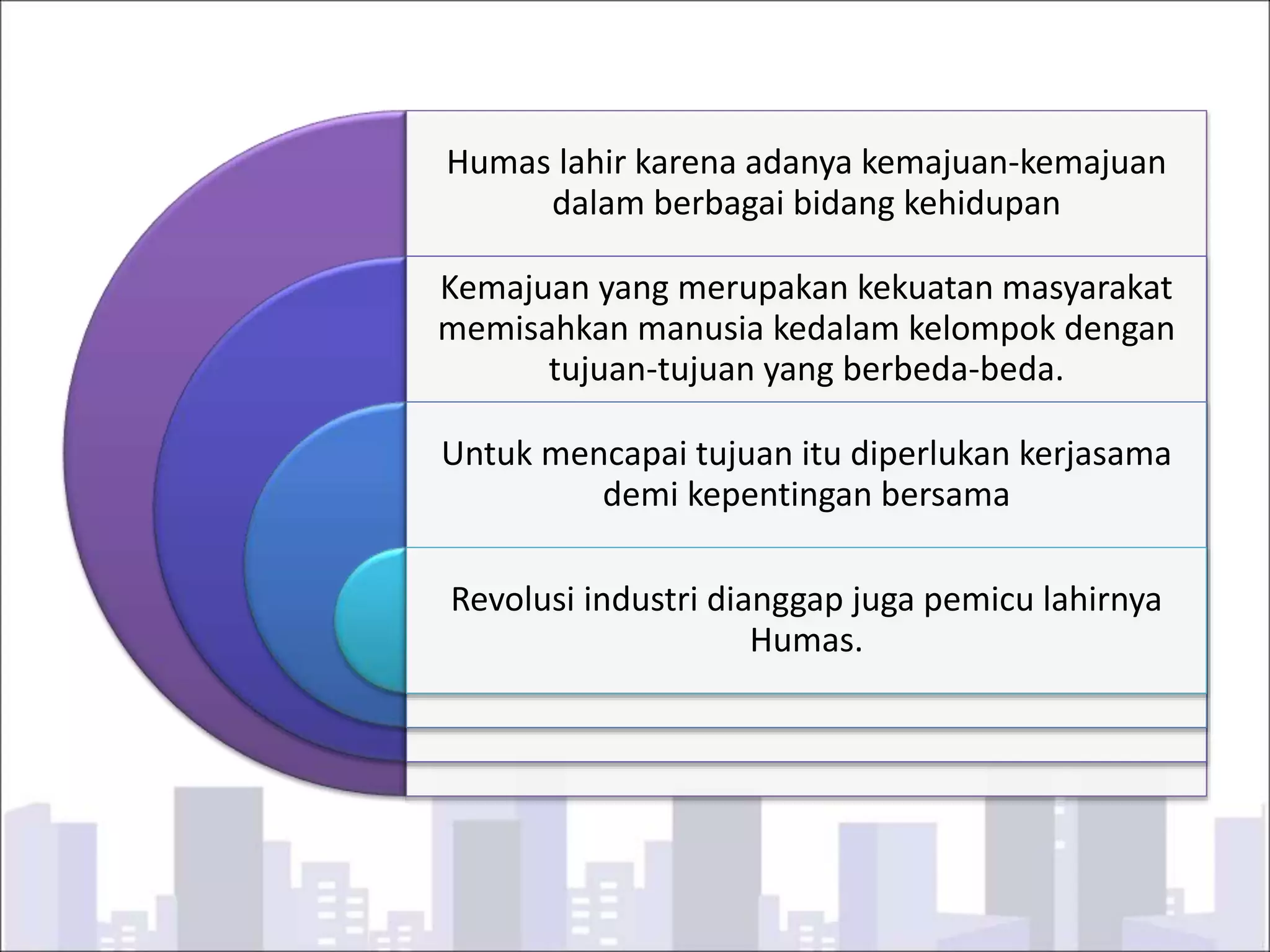 Humas lahir karena adanya kemajuan-kemajuan dalam berbagai bidang kehidupan

Kemajuan yang merupakan kekuatan masyarakat memisahkan manusia kedalam kelompok dengan tujuan-tujuan yang berbeda-beda.

Untuk mencapai tujuan itu diperlukan kerjasama demi kepentingan bersama

Revolusi industri dianggap juga pemicu lahirnya Humas.